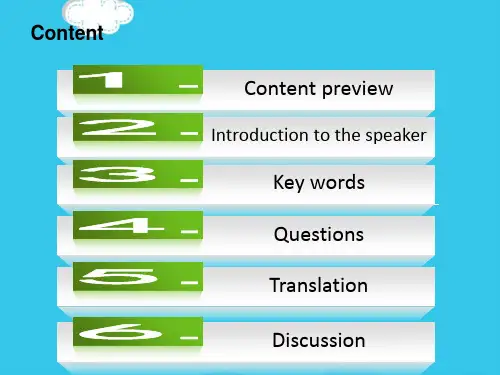 Content

1 Content preview

2 Introduction to the speaker

3 Key words

4 Questions

5 Translation

6 Discussion